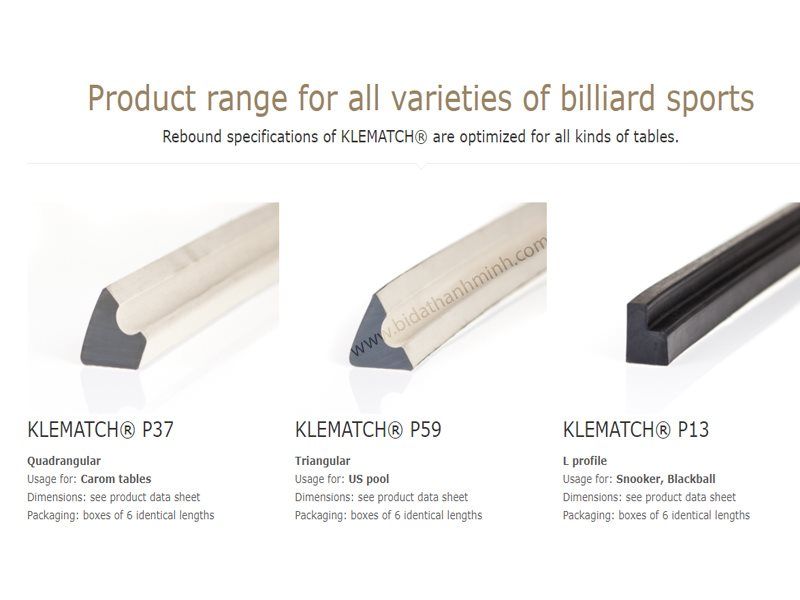 Product range for all varieties of billiard sports

Rebound specifications of KLEMATCH® are optimized for all kinds of tables.

www.bidathanhminh.com

KLEMATCH® P37

Quadrangular
Usage for: Carom tables
Dimensions: see product data sheet
Packaging: boxes of 6 identical lengths

KLEMATCH® P59

Triangular
Usage for: US pool
Dimensions: see product data sheet
Packaging: boxes of 6 identical lengths

KLEMATCH® P13

L profile
Usage for: Snooker, Blackball
Dimensions: see product data sheet
Packaging: boxes of 6 identical lengths